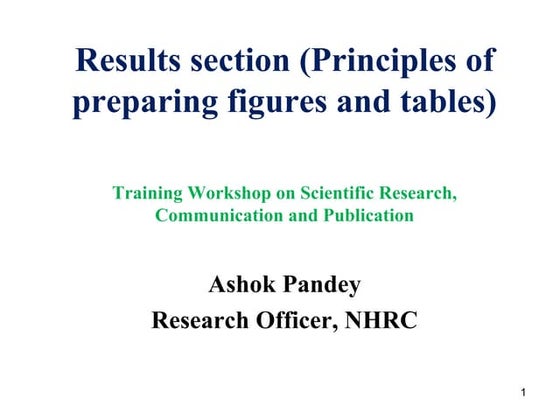 Results section (Principles of preparing figures and tables)

Training Workshop on Scientific Research, Communication and Publication

Ashok Pandey
Research Officer, NHRC

1